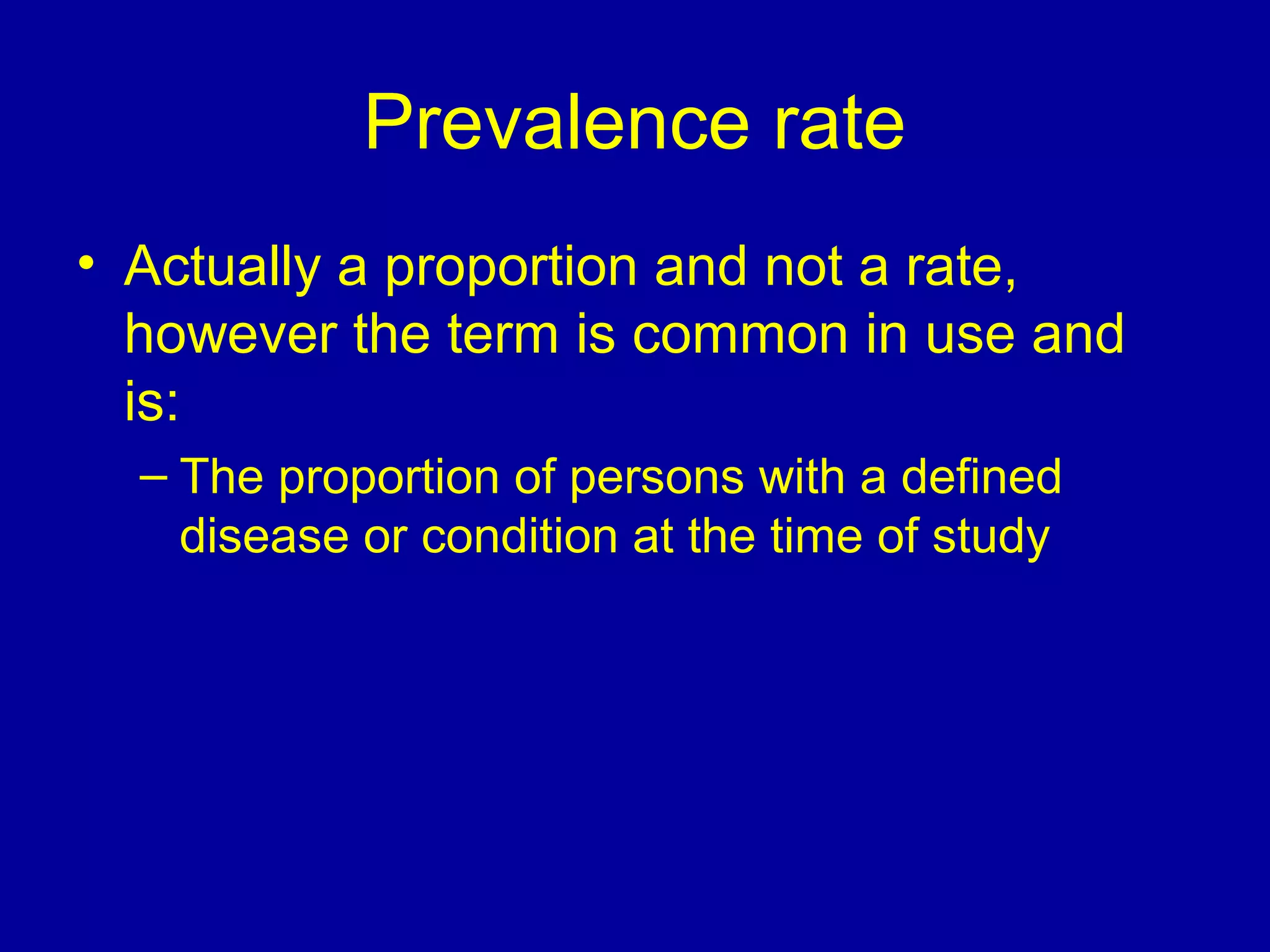 Prevalence rate

• Actually a proportion and not a rate, however the term is common in use and is:

– The proportion of persons with a defined disease or condition at the time of study